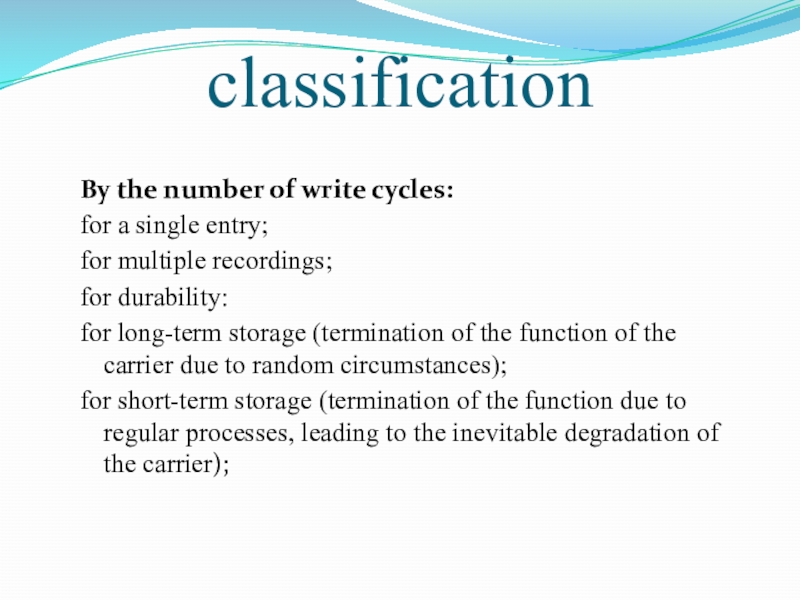 classification

By the number of write cycles:

for a single entry;

for multiple recordings;

for durability:

for long-term storage (termination of the function of the carrier due to random circumstances);

for short-term storage (termination of the function due to regular processes, leading to the inevitable degradation of the carrier);